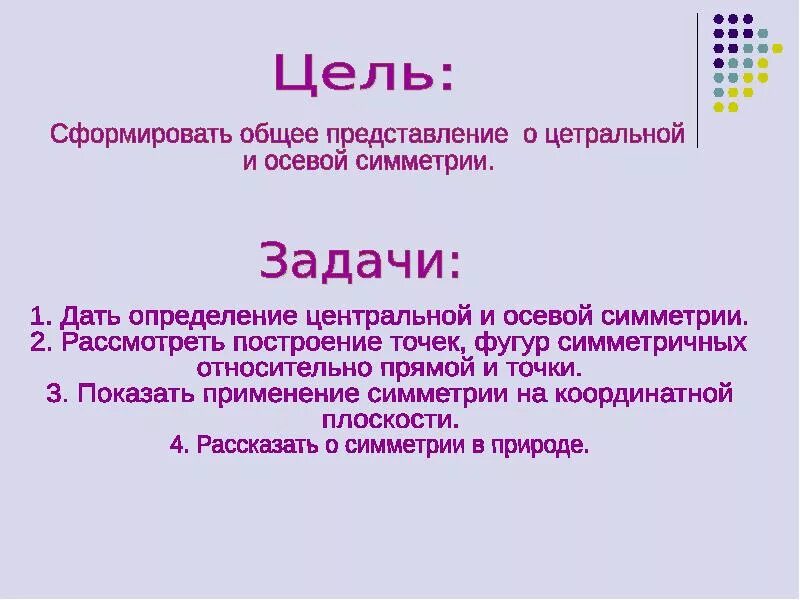 Цель:

Сформировать общее представление о цетральной и осевой симметрии.

Задачи:

1. Дать определение центральной и осевой симметрии.
2. Рассмотреть построение точек, фугур симметричных относительно прямой и точки.
3. Показать применение симметрии на координатной плоскости.
4. Рассказать о симметрии в природе.